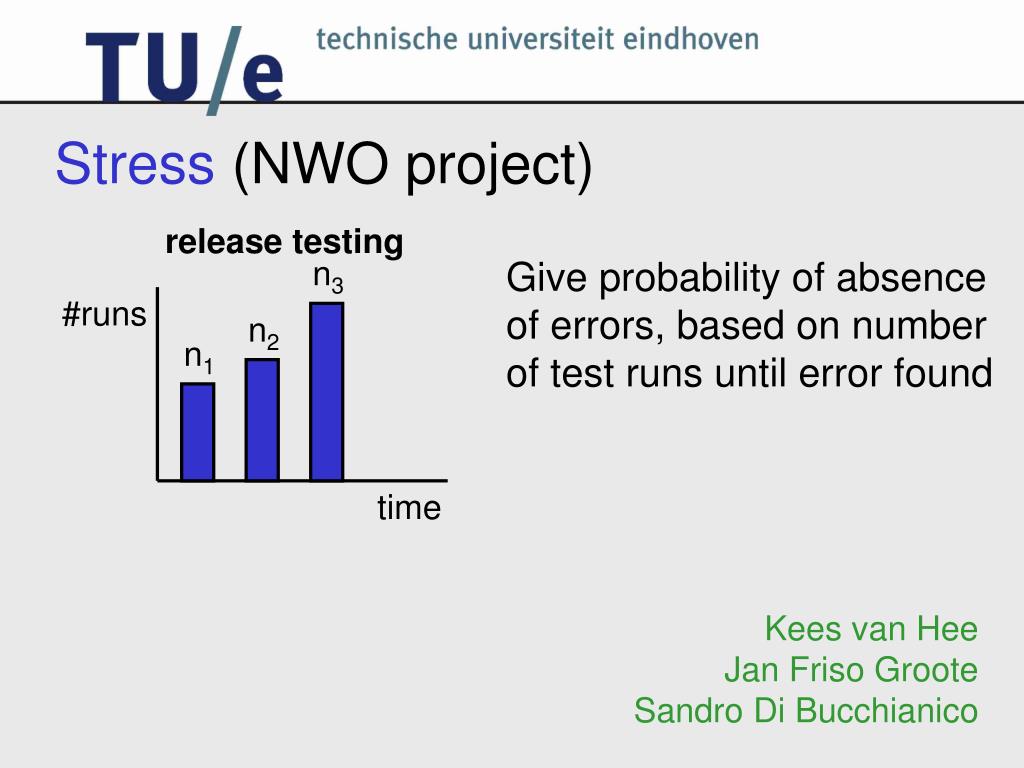 TU/e technische universiteit eindhoven

Stress (NWO project)

release testing

#runs

$n_1$

$n_2$

$n_3$

time

Give probability of absence of errors, based on number of test runs until error found

Kees van Hee
Jan Friso Groote
Sandro Di Bucchianico